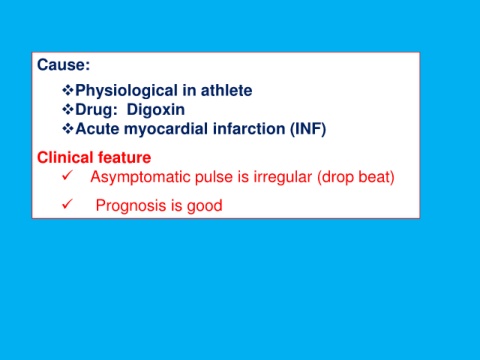 Cause:

❖Physiological in athlete
❖Drug: Digoxin
❖Acute myocardial infarction (INF)

Clinical feature

✓ Asymptomatic pulse is irregular (drop beat)

✓ Prognosis is good